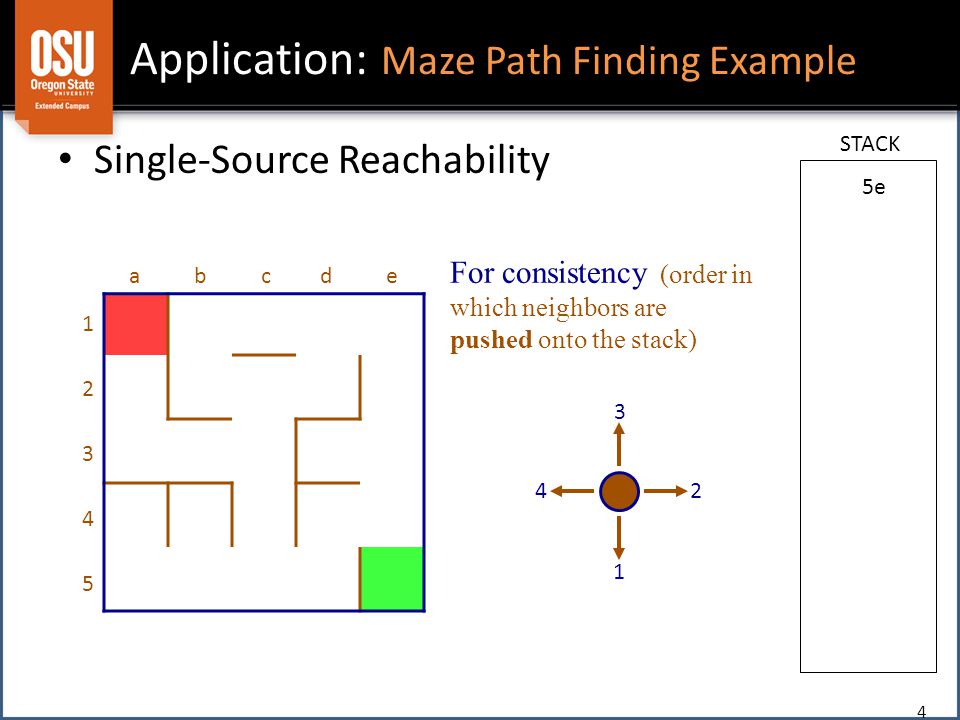 OSU
Oregon State
UNIVERSITY
Extended Campus

Application: Maze Path Finding Example

• Single-Source Reachability

STACK
5e

a b c d e
1
2
3
4
5

For consistency (order in which neighbors are **pushed** onto the stack)

3
4
2
1

4